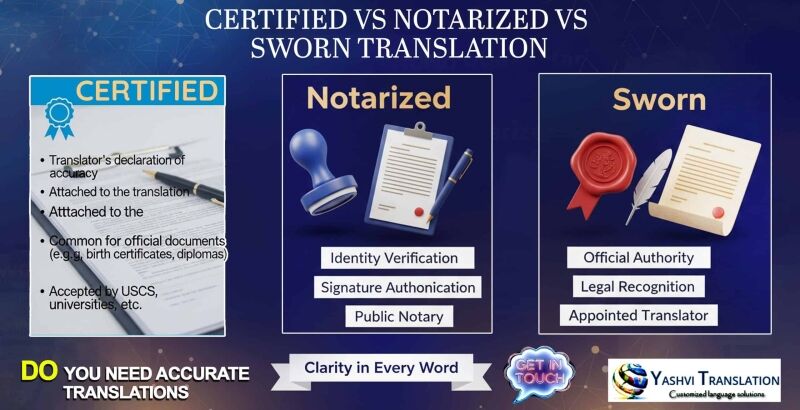 CERTIFIED VS NOTARIZED VS SWORN TRANSLATION

CERTIFIED

• Translator's declaration of accuracy
• Attached to the translation
• Atttached to the
• Common for official documents (e.g.g, birth certificates, diplomas)
• Accepted by USCS, universities, etc.

Notarized

Identity Verification
Signature Authonication
Public Notary

Sworn

Official Authority
Legal Recognition
Appointed Translator

DO YOU NEED ACCURATE TRANSLATIONS

Clarity in Every Word

GET IN TOUCH

YASHVI TRANSLATION
Customized language solutions